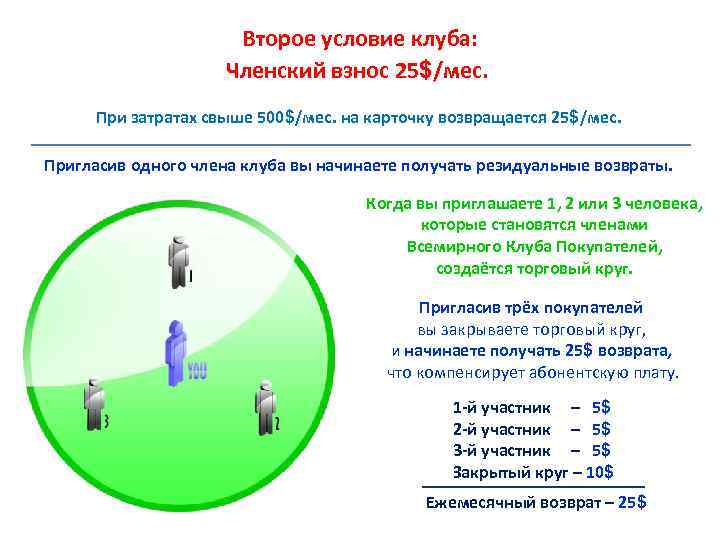 Второе условие клуба:
Членский взнос 25$/мес.

При затратах свыше 500$/мес. на карточку возвращается 25$/мес.

Пригласив одного члена клуба вы начинаете получать резидуальные возвраты.

1

YOU

3

2

Когда вы приглашаете 1, 2 или 3 человека, которые становятся членами Всемирного Клуба Покупателей, создаётся торговый круг.

Пригласив трёх покупателей вы закрываете торговый круг, и начинаете получать 25$ возврата, что компенсирует абонентскую плату.

1-й участник – 5$
2-й участник – 5$
3-й участник – 5$
Закрытый круг – 10$

Ежемесячный возврат – 25$